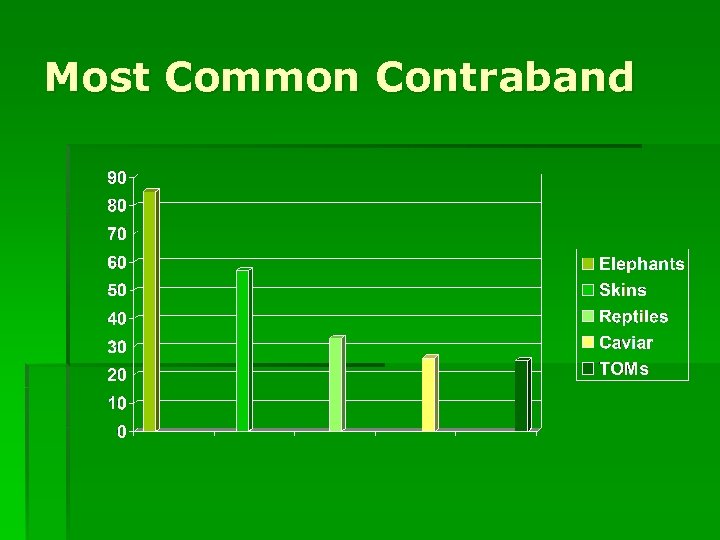 Most Common Contraband

90
80
70
60
50
40
30
20
10
0

Elephants
Skins
Reptiles
Caviar
TOMs